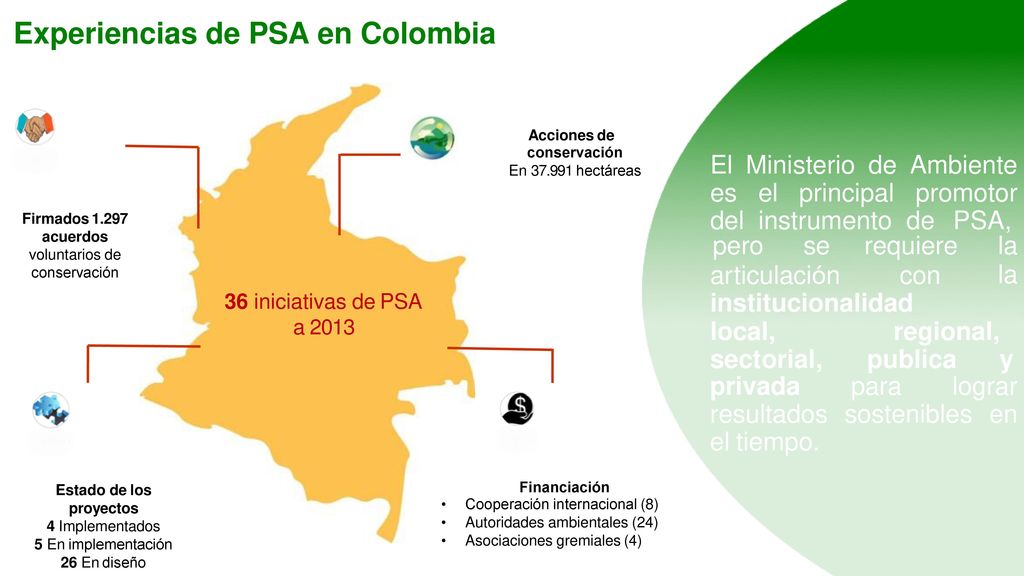 Experiencias de PSA en Colombia

Firmados 1.297 acuerdos voluntarios de conservación

Acciones de conservación
En 37.991 hectáreas

36 iniciativas de PSA a 2013

Estado de los proyectos
4 Implementados
5 En implementación
26 En diseño

Financiación
• Cooperación internacional (8)
• Autoridades ambientales (24)
• Asociaciones gremiales (4)

El Ministerio de Ambiente es el principal promotor del instrumento de PSA, pero se requiere la articulación con la institucionalidad local, regional, sectorial, publica y privada para lograr resultados sostenibles en el tiempo.